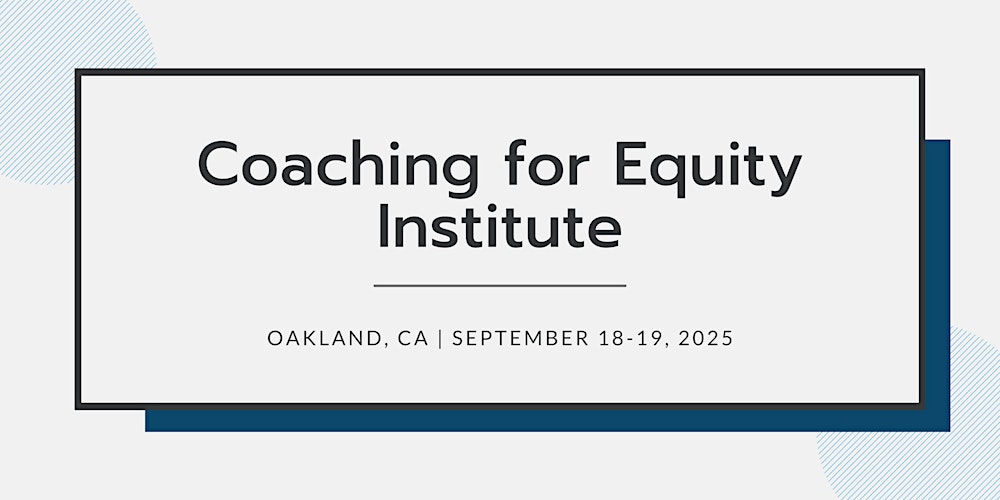 Coaching for Equity Institute

OAKLAND, CA | SEPTEMBER 18-19, 2025